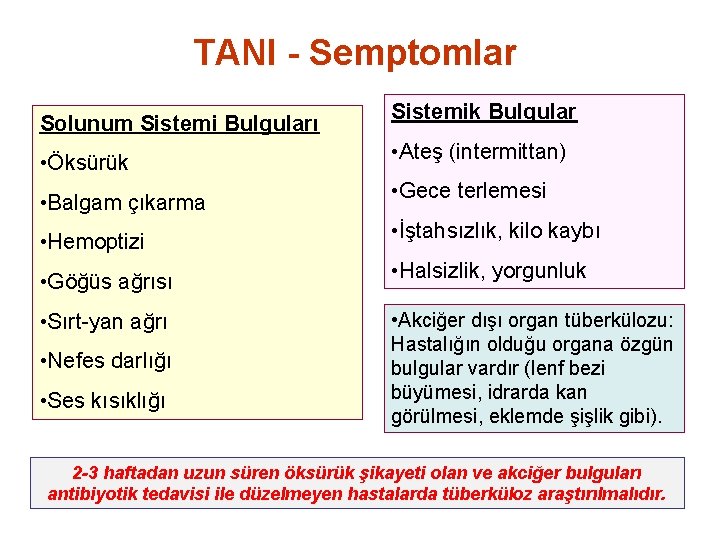 TANI - Semptomlar

Solunum Sistemi Bulguları

•Öksürük

•Balgam çıkarma

•Hemoptizi

•Göğüs ağrısı

•Sırt-yan ağrı

•Nefes darlığı

•Ses kısıklığı

Sistemik Bulgular

•Ateş (intermittan)

•Gece terlemesi

•İştahsızlık, kilo kaybı

•Halsizlik, yorgunluk

•Akciğer dışı organ tüberkülozu: Hastalığın olduğu organa özgün bulgular vardır (lenf bezi büyümesi, idrarda kan görülmesi, eklemde şişlik gibi).

2-3 haftadan uzun süren öksürük şikayeti olan ve akciğer bulguları antibiyotik tedavisi ile düzelmeyen hastalarda tüberküloz araştırılmalıdır.